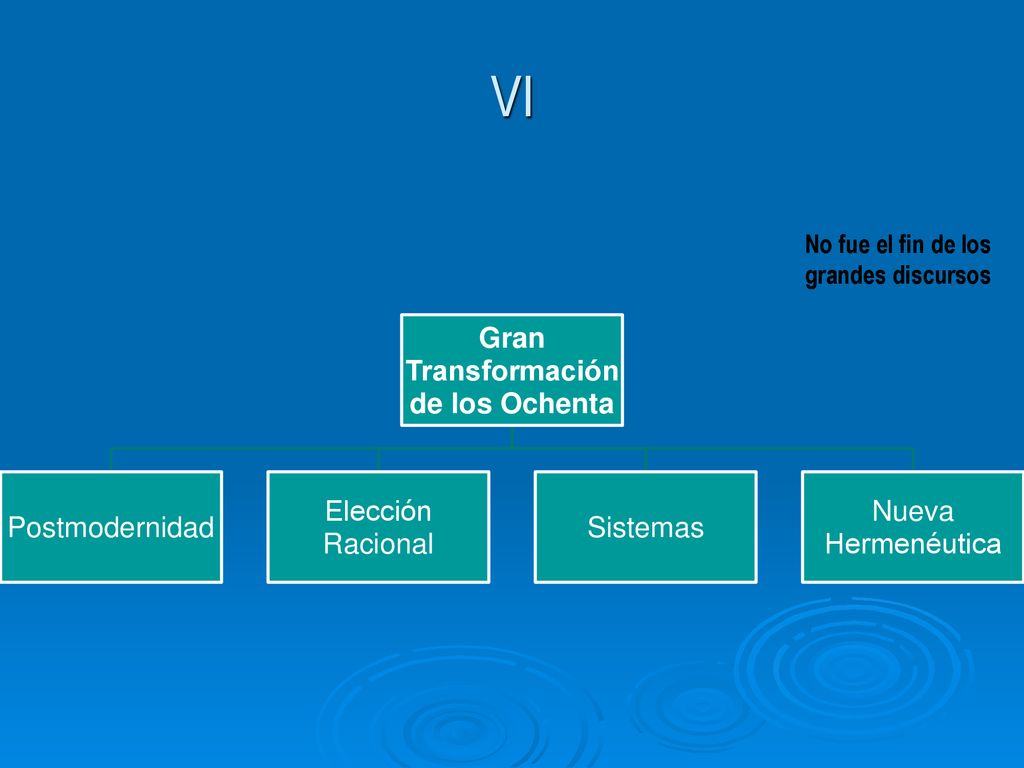 VI

No fue el fin de los grandes discursos

Gran Transformación de los Ochenta

Postmodernidad

Elección Racional

Sistemas

Nueva Hermenéutica